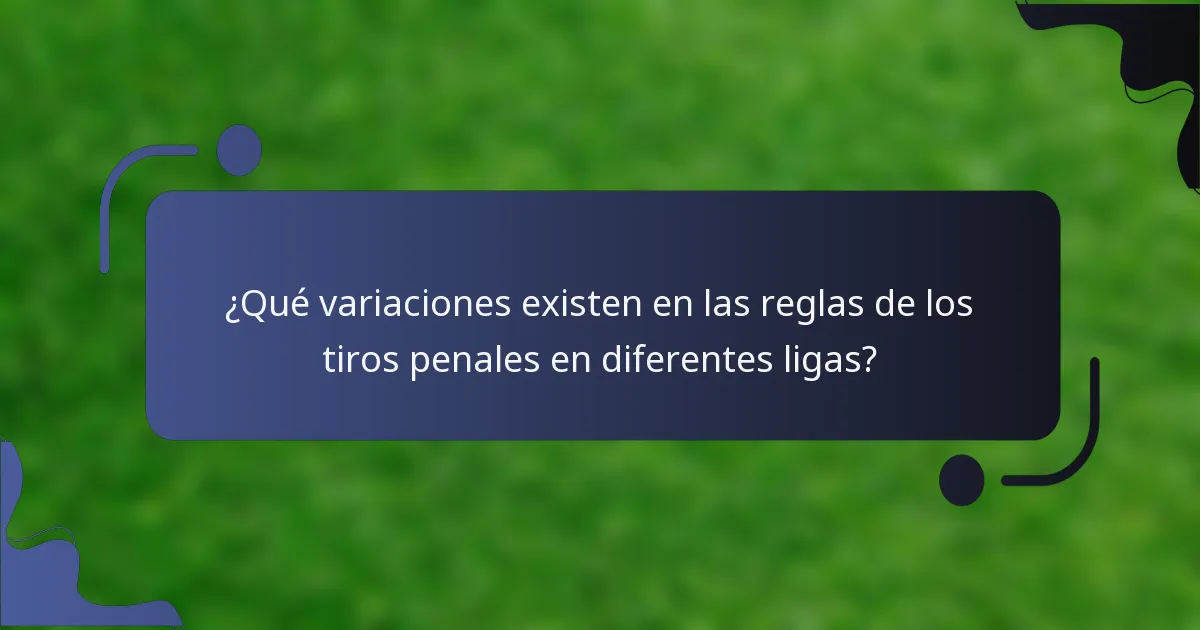 ¿Qué variaciones existen en las reglas de los tiros penales en diferentes ligas?